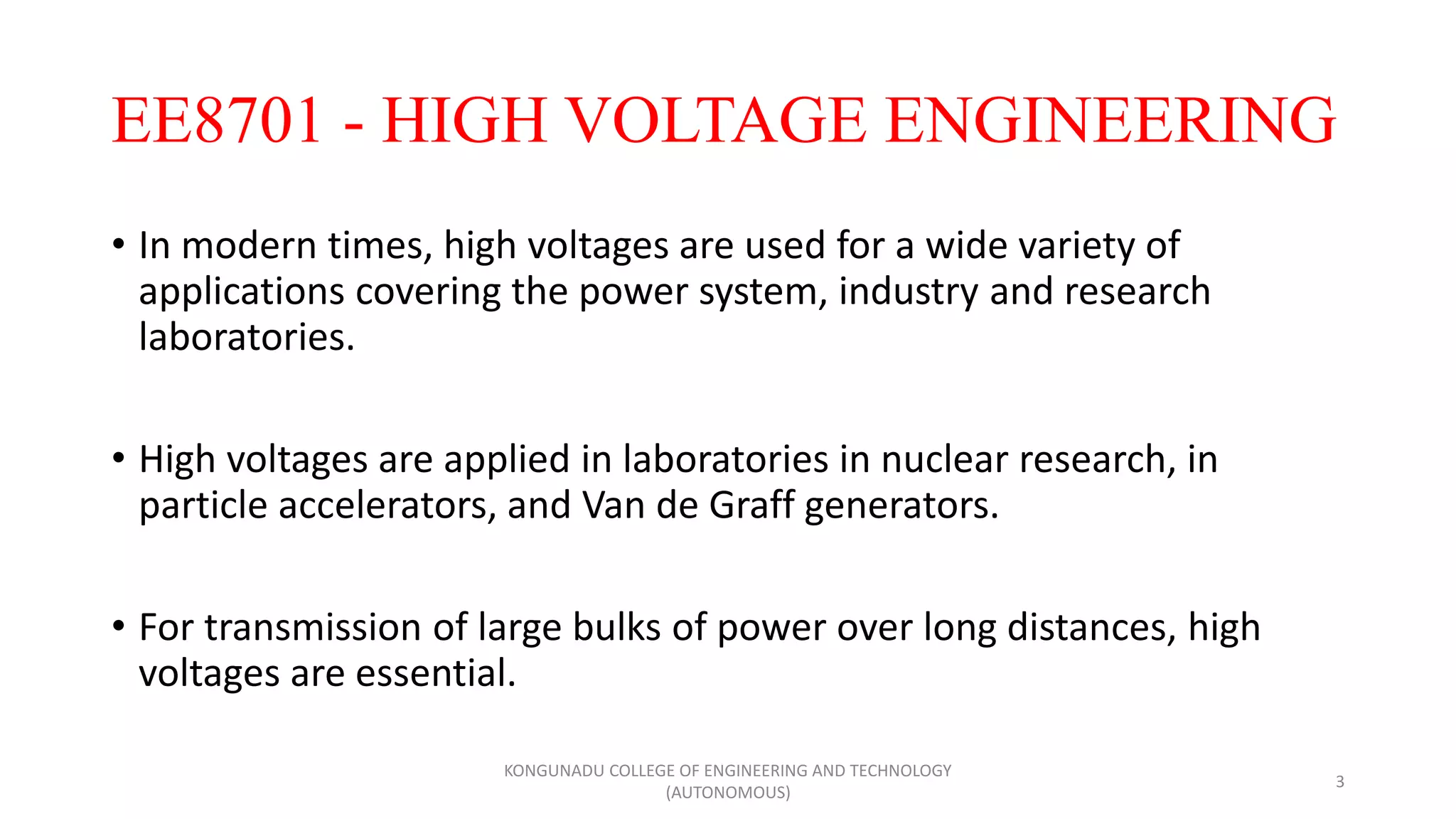 EE8701 - HIGH VOLTAGE ENGINEERING

• In modern times, high voltages are used for a wide variety of applications covering the power system, industry and research laboratories.

• High voltages are applied in laboratories in nuclear research, in particle accelerators, and Van de Graff generators.

• For transmission of large bulks of power over long distances, high voltages are essential.

KONGUNADU COLLEGE OF ENGINEERING AND TECHNOLOGY (AUTONOMOUS)

3